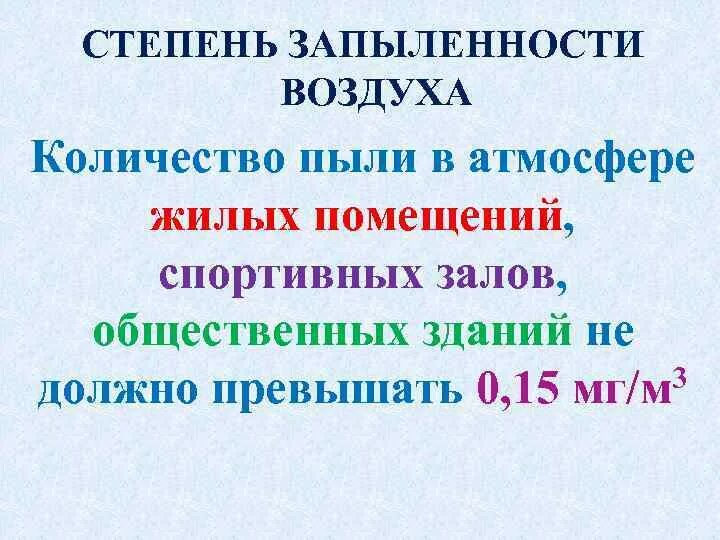 СТЕПЕНЬ ЗАПЫЛЕННОСТИ ВОЗДУХА

Количество пыли в атмосфере жилых помещений, спортивных залов, общественных зданий не должно превышать 0,15 мг/м$^3$